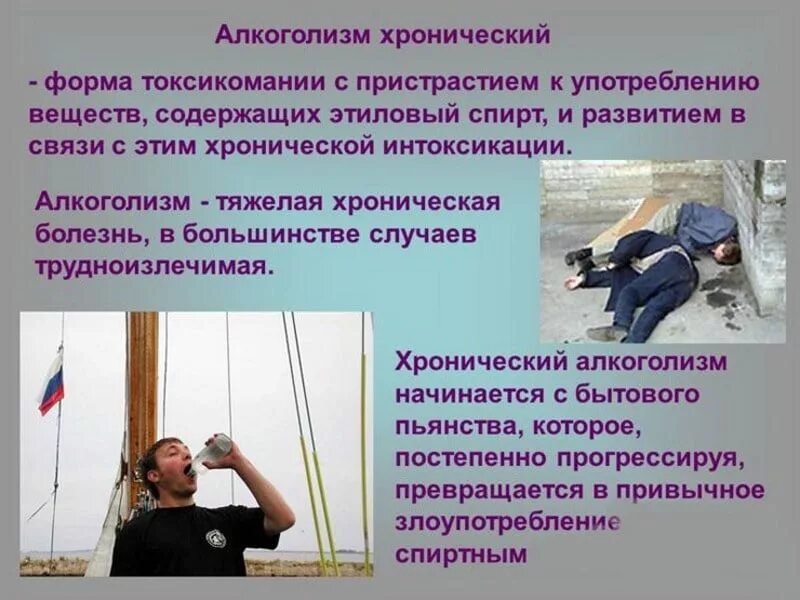 Алкоголизм хронический

- форма токсикомании с пристрастием к употреблению веществ, содержащих этиловый спирт, и развитием в связи с этим хронической интоксикации.

Алкоголизм - тяжелая хроническая болезнь, в большинстве случаев трудноизлечимая.

Хронический алкоголизм начинается с бытового пьянства, которое, постепенно прогрессируя, превращается в привычное злоупотребление спиртным